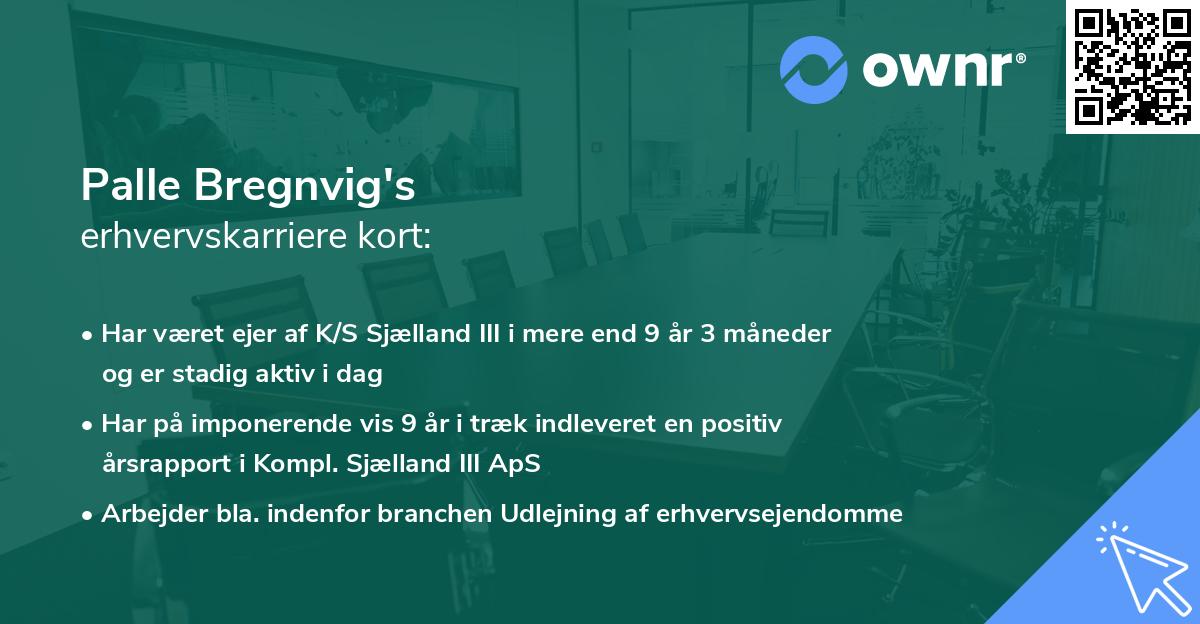 ownr®

Palle Bregnvig's
erhvervskarriere kort:

• Har været ejer af K/S Sjælland III i mere end 9 år 3 måneder og er stadig aktiv i dag

• Har på imponerende vis 9 år i træk indleveret en positiv årsrapport i Kompl. Sjælland III ApS

• Arbejder bla. indenfor branchen Udlejning af erhvervsejendomme